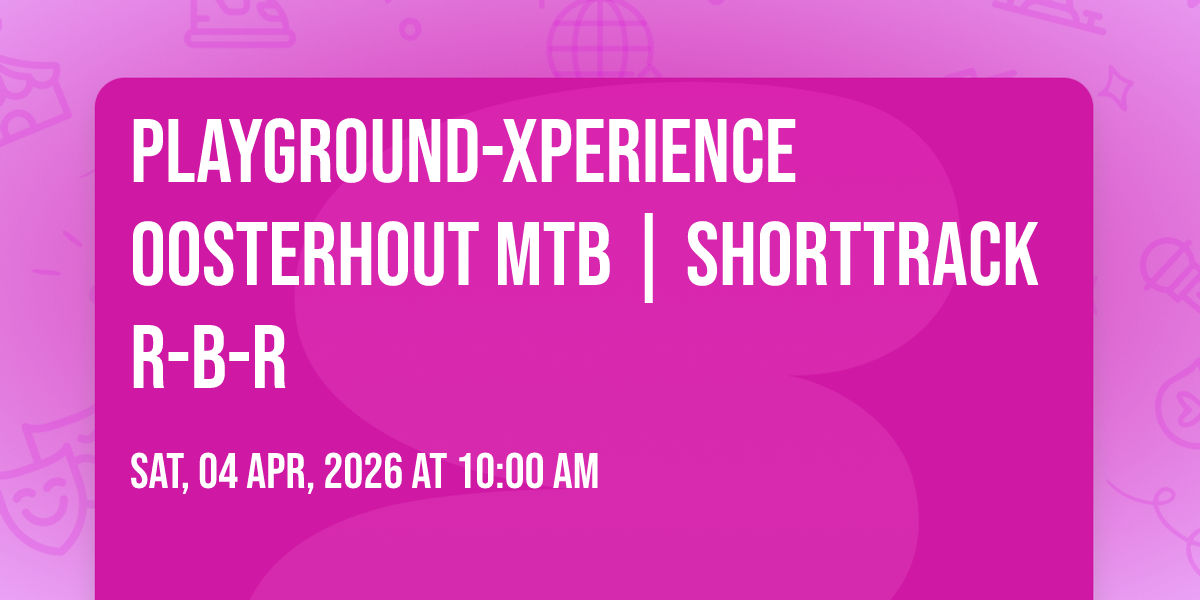 PLAYGROUND-XPERIENCE OOSTERHOUT MTB | SHORTTRACK R-B-R

SAT, 04 APR, 2026 AT 10:00 AM